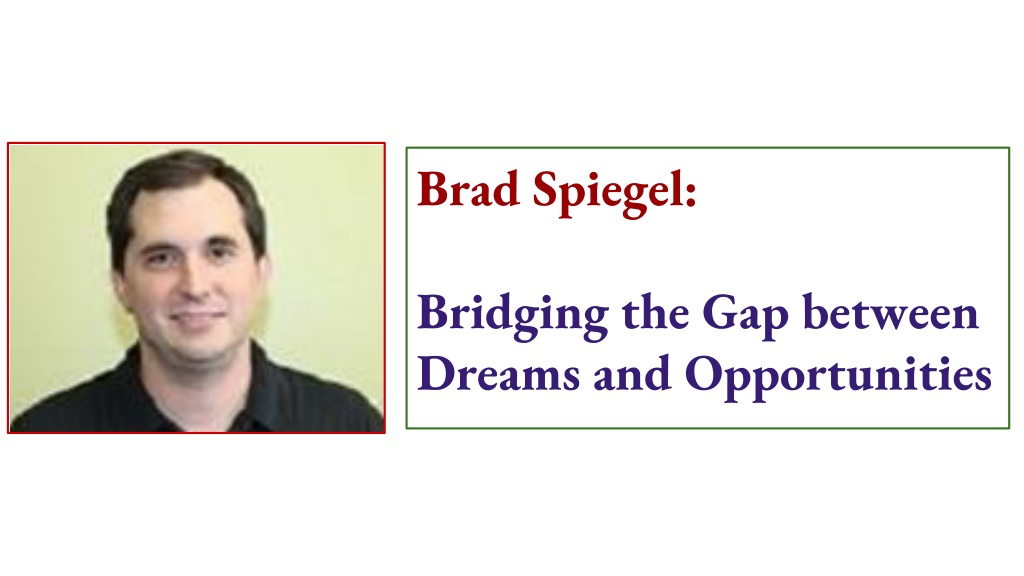 Brad Spiegel:

Bridging the Gap between Dreams and Opportunities